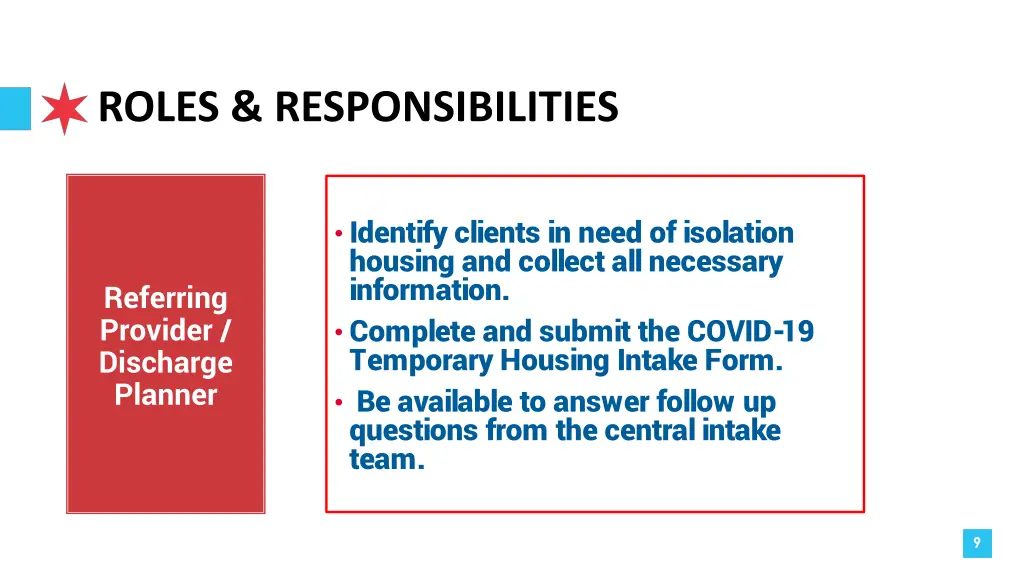 ROLES & RESPONSIBILITIES

Referring Provider / Discharge Planner

• Identify clients in need of isolation housing and collect all necessary information.
• Complete and submit the COVID-19 Temporary Housing Intake Form.
• Be available to answer follow up questions from the central intake team.

9